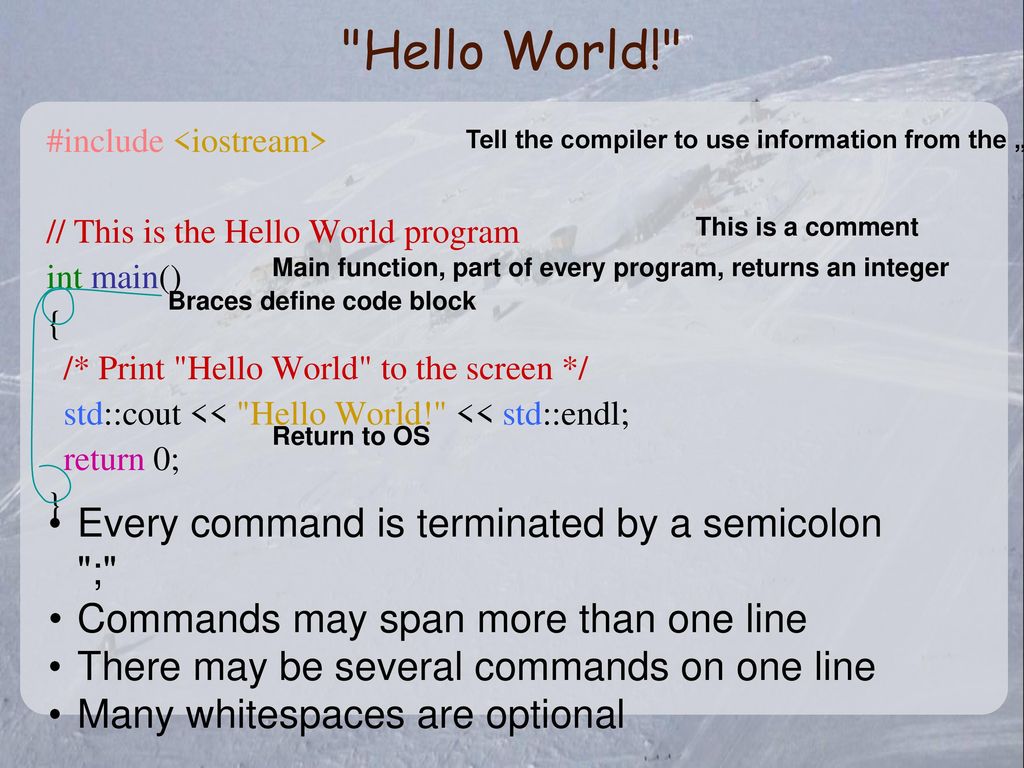 "Hello World!"

#include <iostream>

Tell the compiler to use information from the „

// This is the Hello World program

This is a comment

int main()

Main function, part of every program, returns an integer

Braces define code block

{
/* Print "Hello World" to the screen */
std::cout << "Hello World!" << std::endl;

Return to OS

return 0;
}

• Every command is terminated by a semicolon ";"
• Commands may span more than one line
• There may be several commands on one line
• Many whitespaces are optional